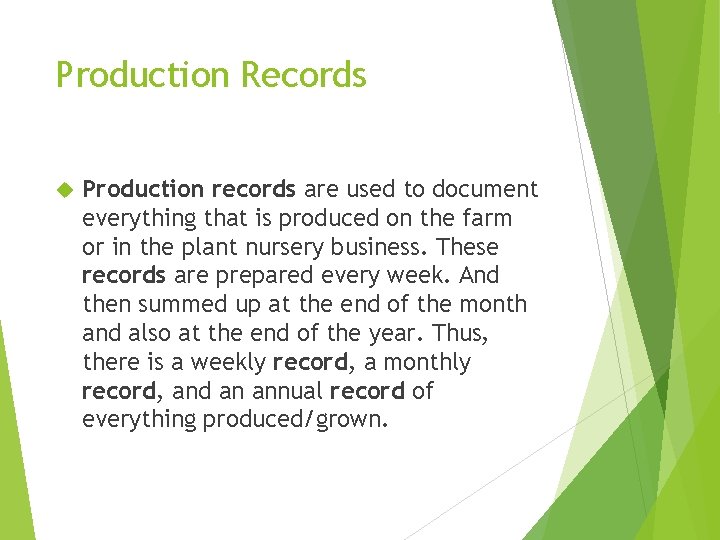 Production Records

Production records are used to document everything that is produced on the farm or in the plant nursery business. These records are prepared every week. And then summed up at the end of the month and also at the end of the year. Thus, there is a weekly record, a monthly record, and an annual record of everything produced/grown.